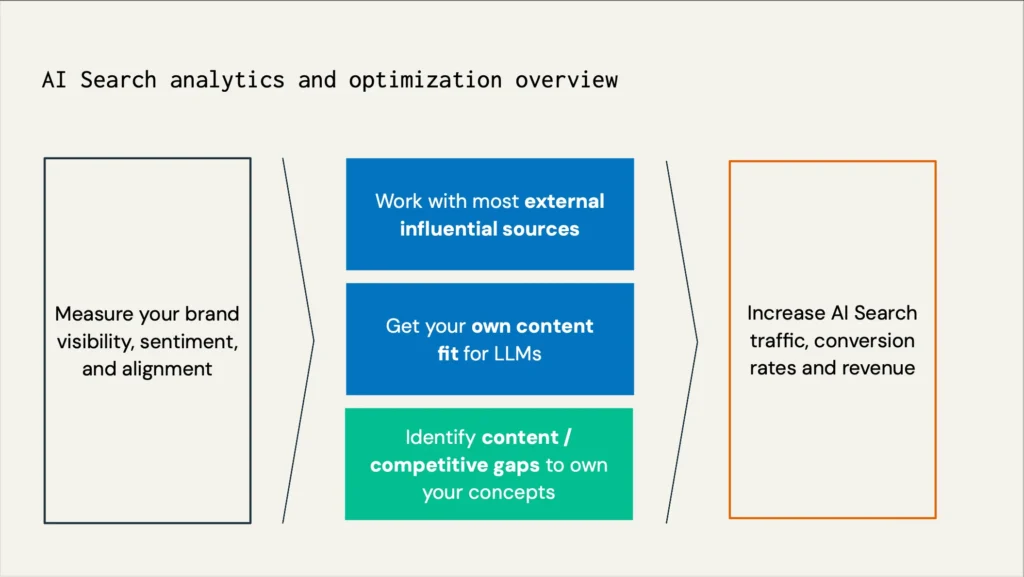 AI Search analytics and optimization overview

Measure your brand visibility, sentiment, and alignment

Work with most external influential sources

Get your own content fit for LLMs

Identify content / competitive gaps to own your concepts

Increase AI Search traffic, conversion rates and revenue